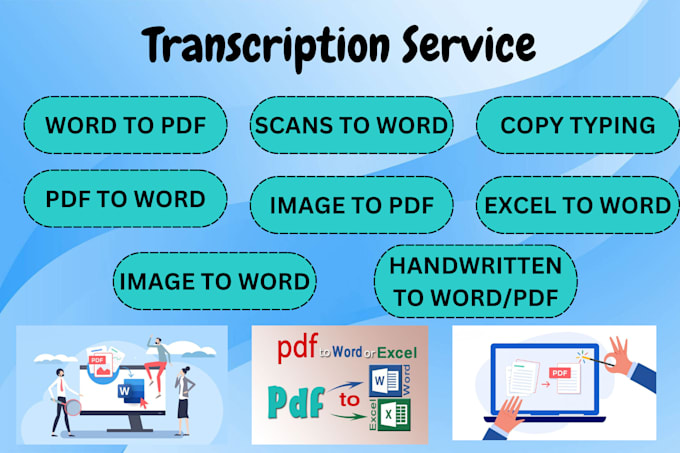 Transcription Service

WORD TO PDF

SCANS TO WORD

COPY TYPING

PDF TO WORD

IMAGE TO PDF

EXCEL TO WORD

IMAGE TO WORD

HANDWRITTEN TO WORD/PDF

PDF

W

pdf to Word or Excel

Pdf to

W

Word

Excel

X

PDF